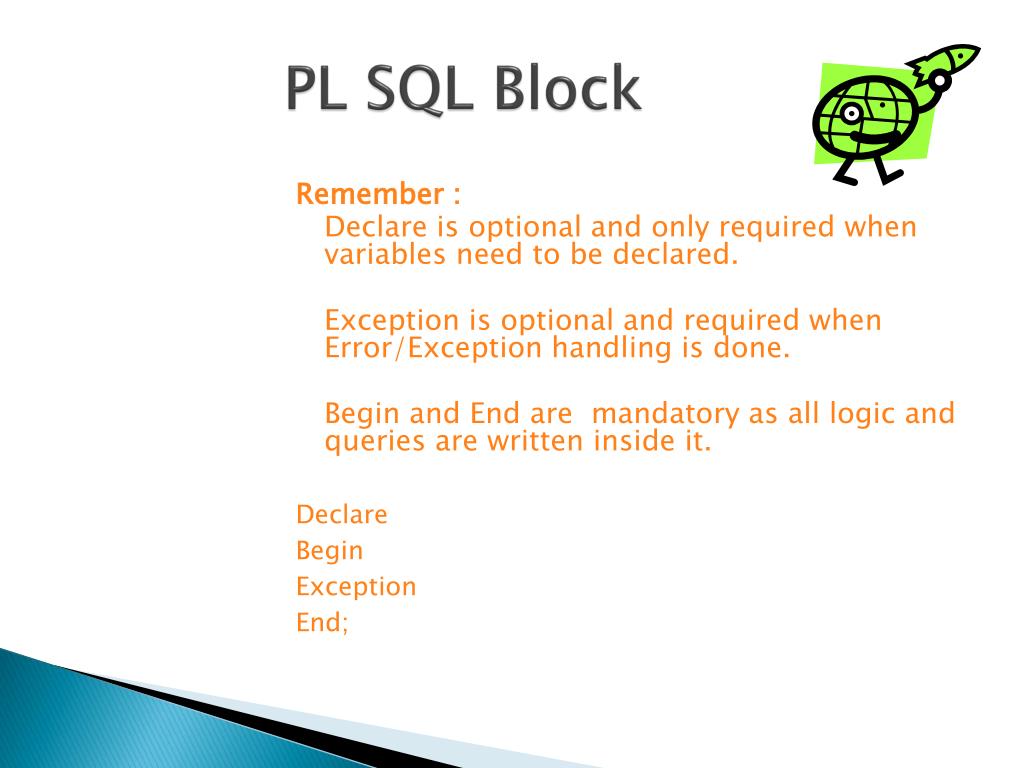 PL SQL Block

Remember :

Declare is optional and only required when variables need to be declared.

Exception is optional and required when Error/Exception handling is done.

Begin and End are mandatory as all logic and queries are written inside it.

Declare
Begin
Exception
End;